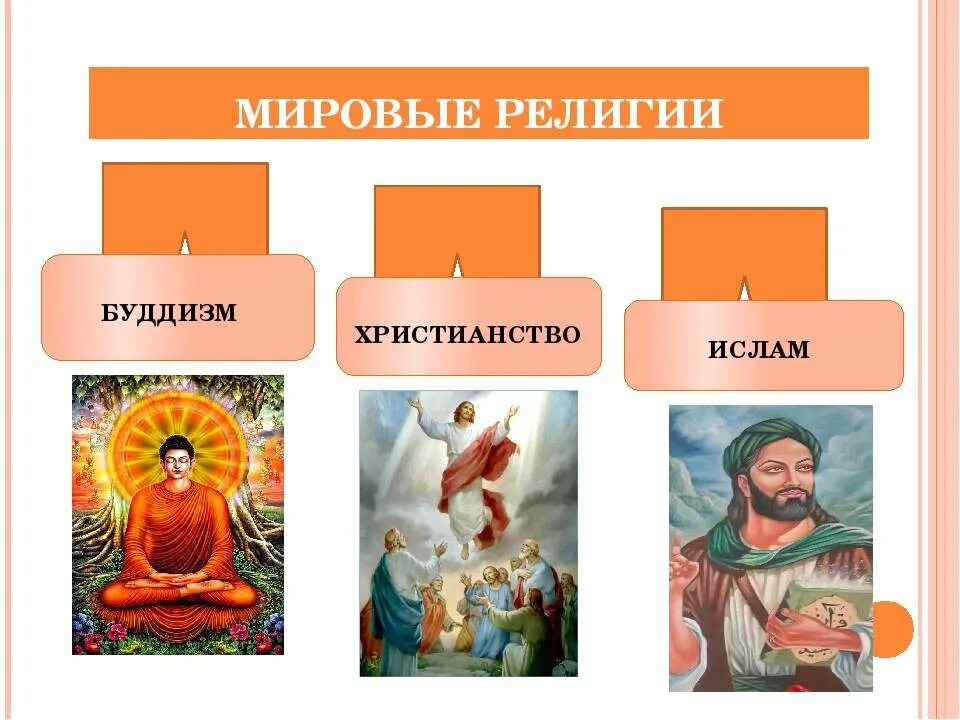 МИРОВЫЕ РЕЛИГИИ

БУДДИЗМ

ХРИСТИАНСТВО

ИСЛАМ